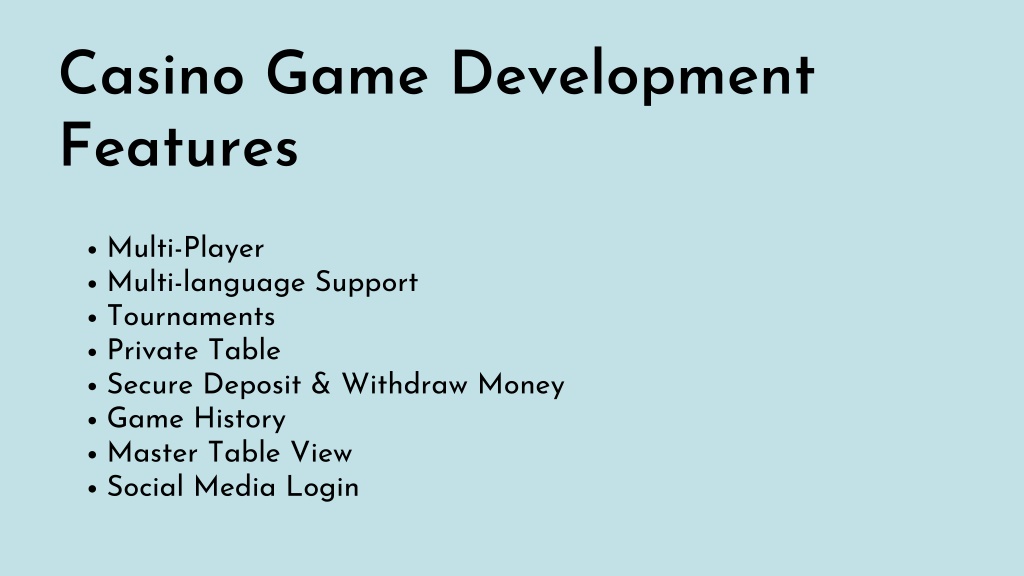 Casino Game Development Features

• Multi-Player
• Multi-language Support
• Tournaments
• Private Table
• Secure Deposit & Withdraw Money
• Game History
• Master Table View
• Social Media Login